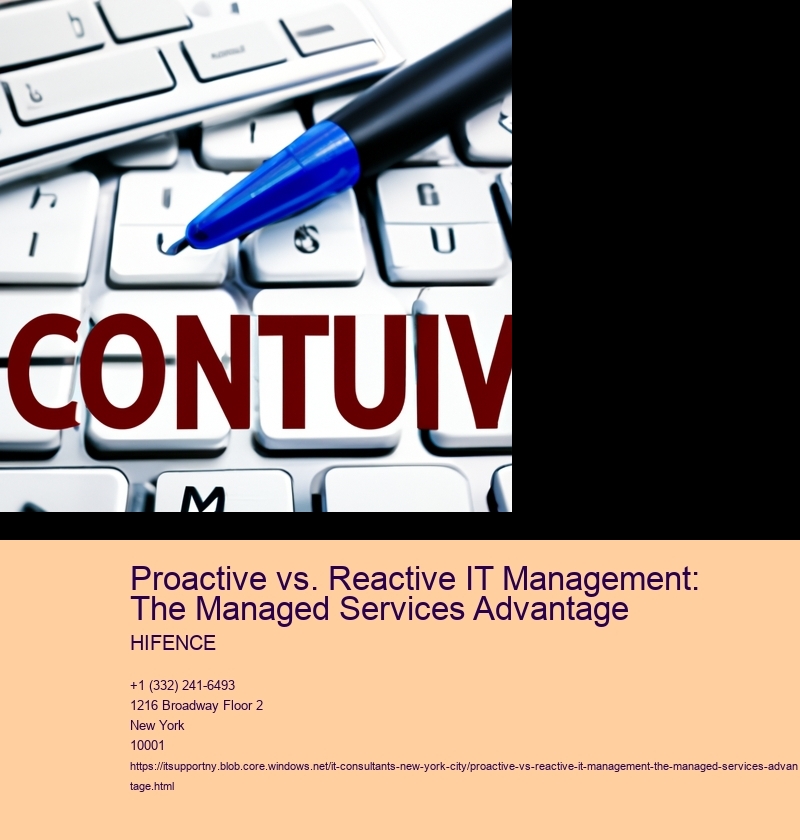 CONTUIV

Proactive vs. Reactive IT Management: The Managed Services Advantage

HIFENCE

+1 (332) 241-6493
1216 Broadway Floor 2
New York
10001
https://itsupportny.blob.core.windows.net/it-consultants-new-york-city/proactive-vs-reactive-it-management-the-managed-services-advantage.html